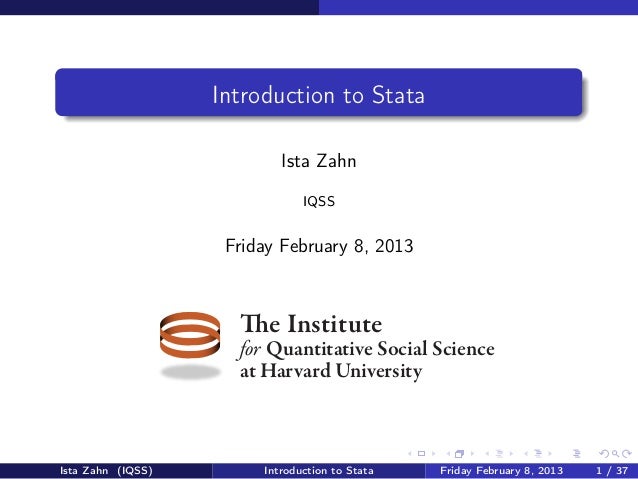 Introduction to Stata

Ista Zahn

IQSS

Friday February 8, 2013

The Institute
for Quantitative Social Science
at Harvard University

Ista Zahn (IQSS) Introduction to Stata Friday February 8, 2013 1 / 37